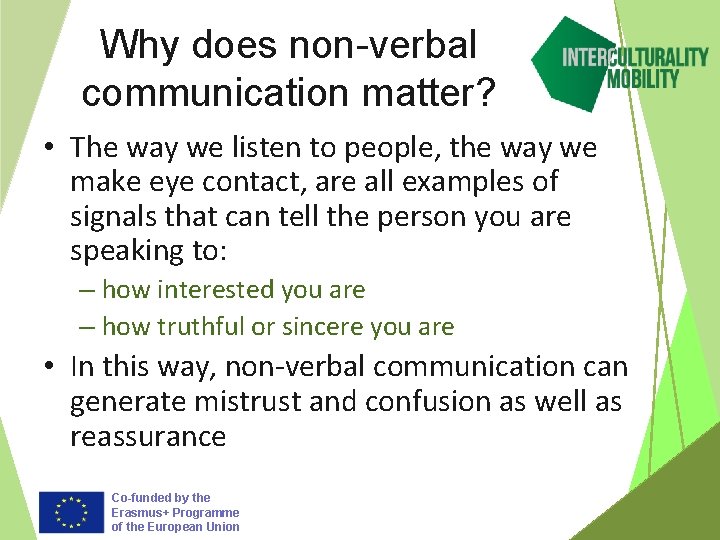 Why does non-verbal communication matter?

INTERCULTURALITY MOBILITY

• The way we listen to people, the way we make eye contact, are all examples of signals that can tell the person you are speaking to:
– how interested you are
– how truthful or sincere you are
• In this way, non-verbal communication can generate mistrust and confusion as well as reassurance

Co-funded by the Erasmus+ Programme of the European Union